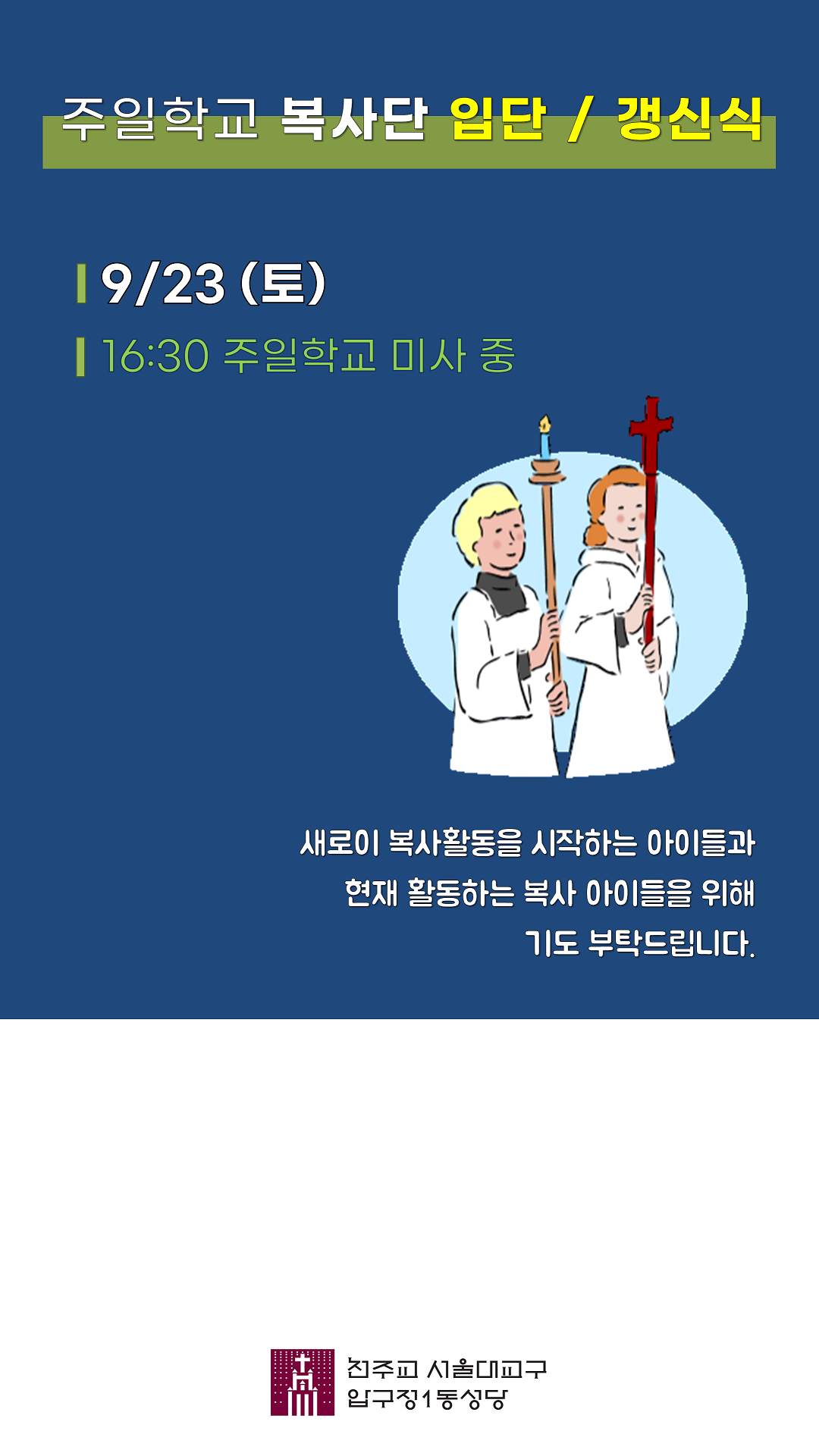 주일학교 복사단 입단 / 갱신식

9/23 (토)

16:30 주일학교 미사 중

새로이 복사활동을 시작하는 아이들과
현재 활동하는 복사 아이들을 위해
기도 부탁드립니다.

천주교 서울대교구
압구정1동성당